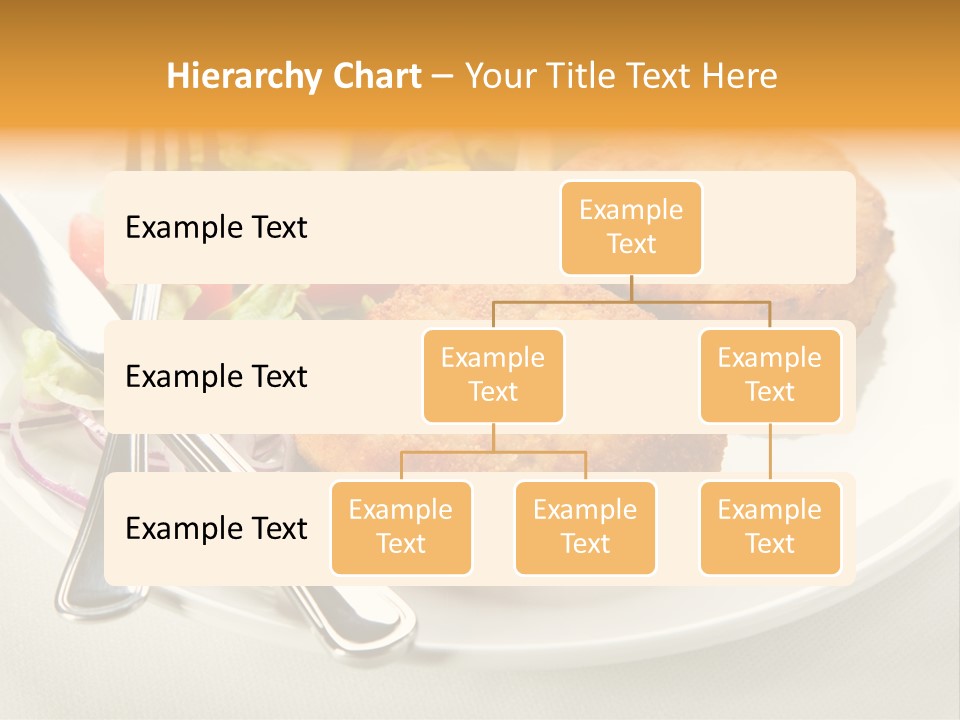 Hierarchy Chart – Your Title Text Here

Example Text

Example Text

Example Text

Example Text

Example Text

Example Text

Example Text

Example Text

Example Text